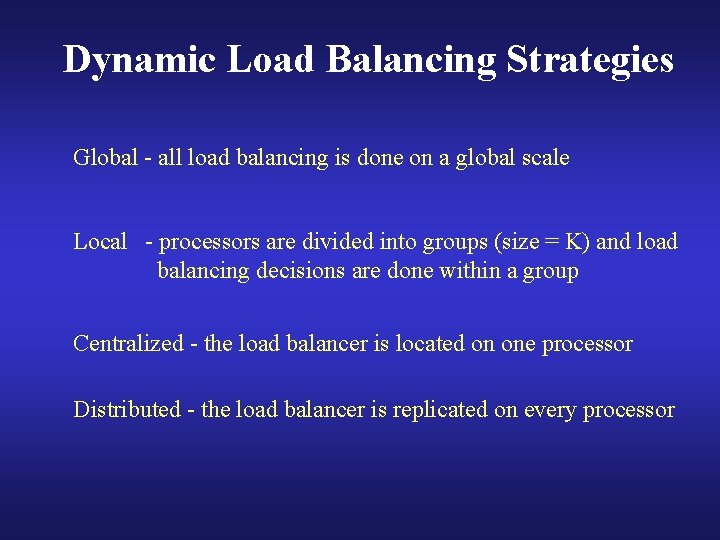 Dynamic Load Balancing Strategies

Global - all load balancing is done on a global scale

Local - processors are divided into groups (size = K) and load balancing decisions are done within a group

Centralized - the load balancer is located on one processor

Distributed - the load balancer is replicated on every processor